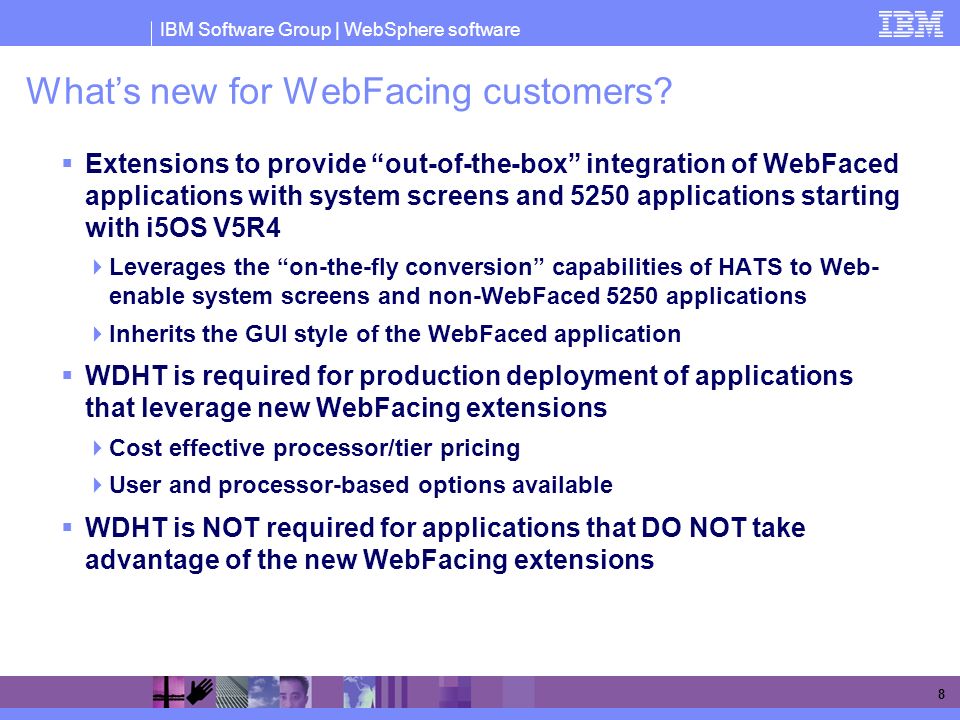 IBM Software Group | WebSphere software

IBM

What's new for WebFacing customers?

▪ Extensions to provide "out-of-the-box" integration of WebFaced applications with system screens and 5250 applications starting with i5OS V5R4

▸ Leverages the "on-the-fly conversion" capabilities of HATS to Web-enable system screens and non-WebFaced 5250 applications

▸ Inherits the GUI style of the WebFaced application

▪ WDHT is required for production deployment of applications that leverage new WebFacing extensions

▸ Cost effective processor/tier pricing

▸ User and processor-based options available

▪ WDHT is NOT required for applications that DO NOT take advantage of the new WebFacing extensions

8